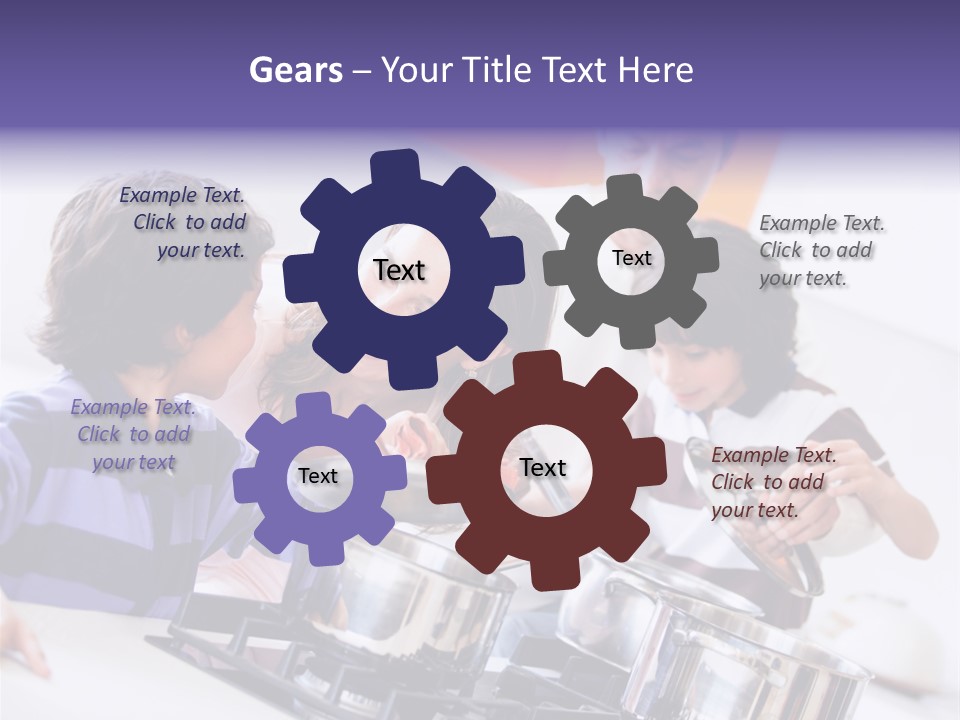 Gears – Your Title Text Here

Example Text. Click to add your text.

Text

Text

Example Text. Click to add your text.

Example Text. Click to add your text

Text

Text

Example Text. Click to add your text.